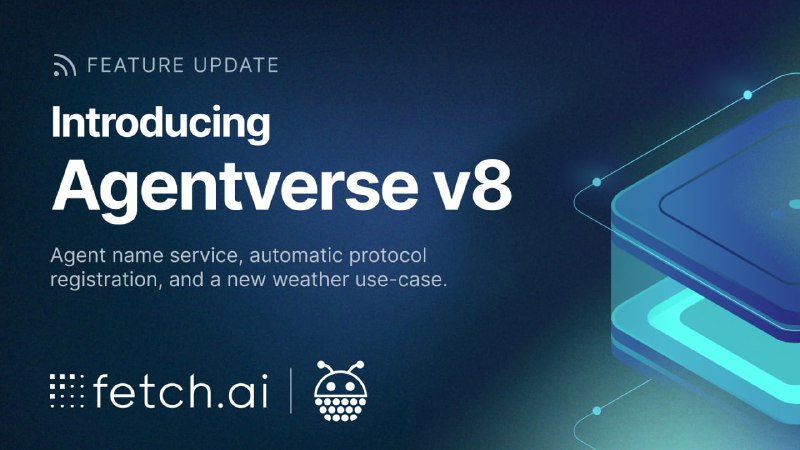 FEATURE UPDATE

Introducing
Agentverse v8

Agent name service, automatic protocol registration, and a new weather use-case.

fetch.ai